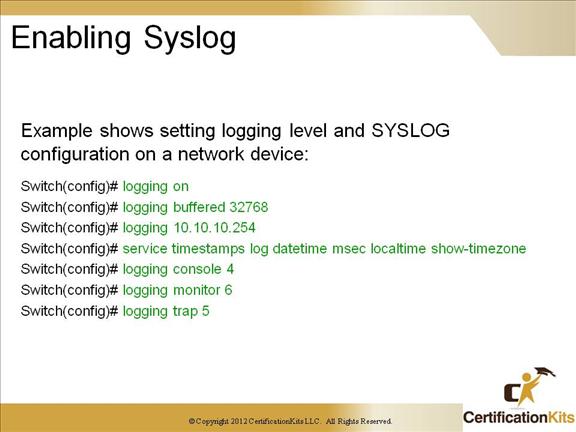 Enabling Syslog

Example shows setting logging level and SYSLOG configuration on a network device:

Switch(config)# logging on
Switch(config)# logging buffered 32768
Switch(config)# logging 10.10.10.254
Switch(config)# service timestamps log datetime msec localtime show-timezone
Switch(config)# logging console 4
Switch(config)# logging monitor 6
Switch(config)# logging trap 5

© Copyright 2012 CertificationKits LLC. All Rights Reserved.

CertificationKits